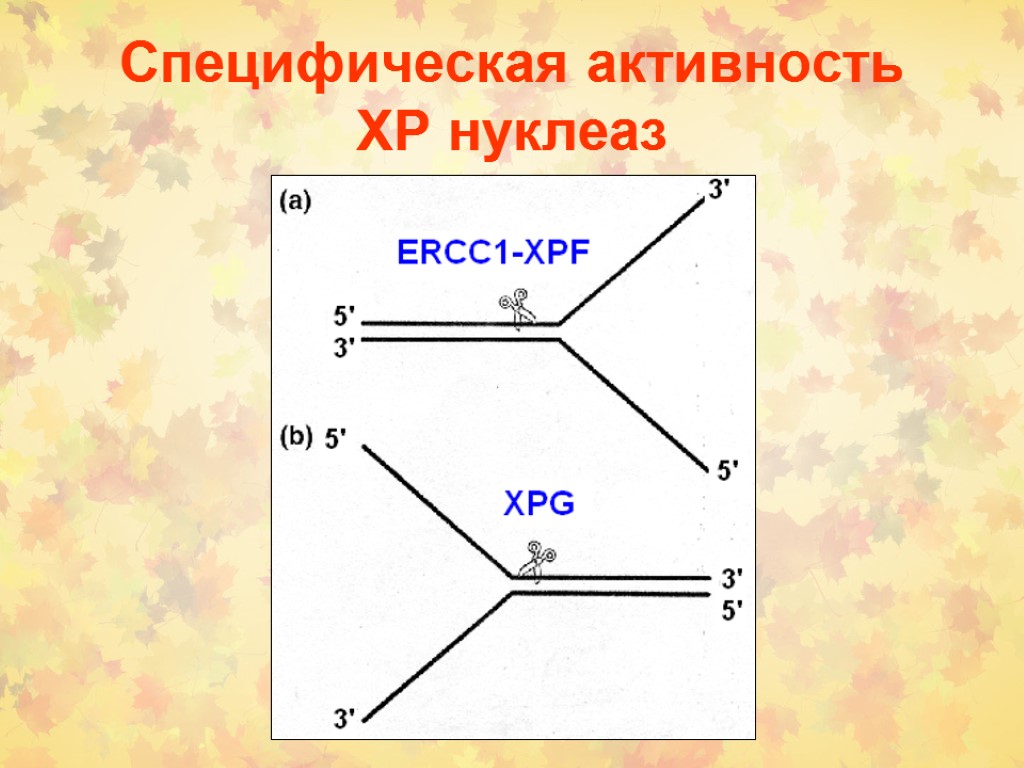 Специфическая активность XP нуклеаз

(a)

3'

ERCC1-XPF

5'
3'

5'

(b) 5'

XPG

3'
5'

3'